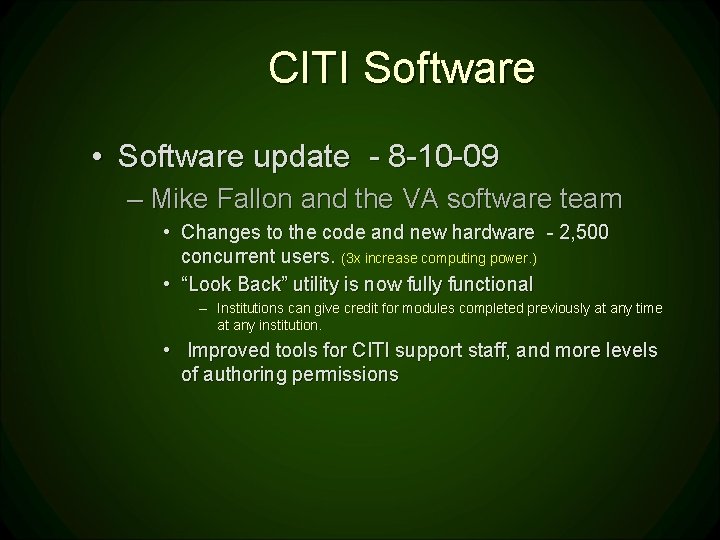 CITI Software

• Software update - 8-10-09

– Mike Fallon and the VA software team

• Changes to the code and new hardware - 2,500 concurrent users. (3x increase computing power.)

• “Look Back” utility is now fully functional

– Institutions can give credit for modules completed previously at any time at any institution.

• Improved tools for CITI support staff, and more levels of authoring permissions